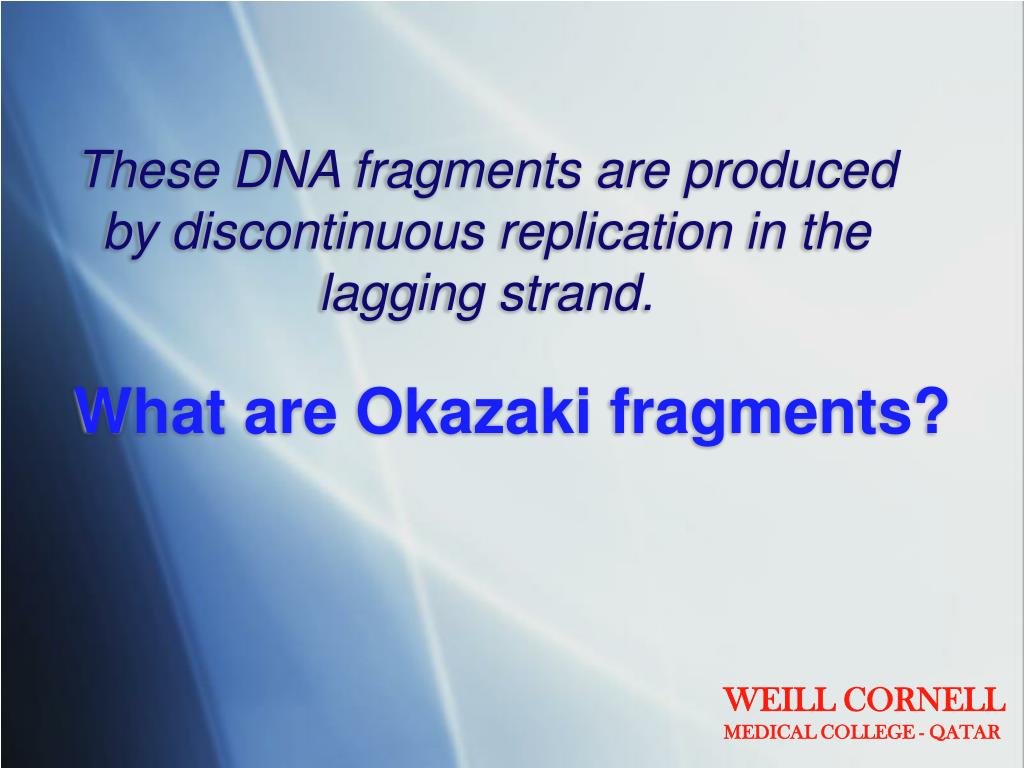 These DNA fragments are produced by discontinuous replication in the lagging strand.

What are Okazaki fragments?

WEILL CORNELL
MEDICAL COLLEGE - QATAR